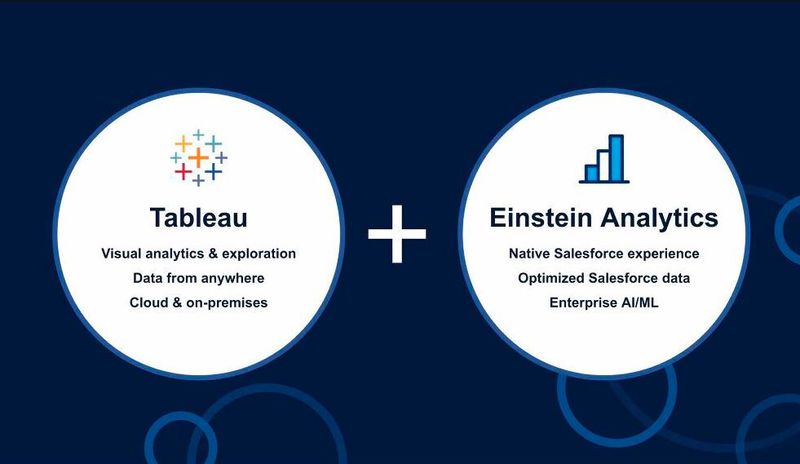 Tableau

Visual analytics & exploration
Data from anywhere
Cloud & on-premises

+

Einstein Analytics

Native Salesforce experience
Optimized Salesforce data
Enterprise AI/ML